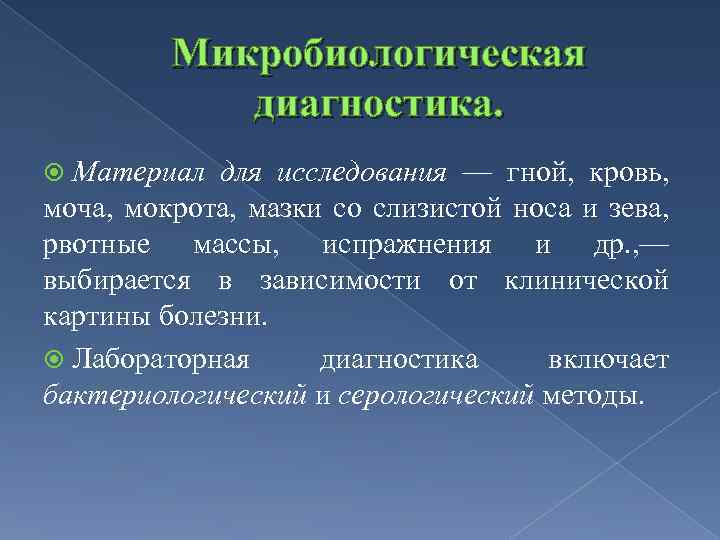 Микробиологическая диагностика.

Материал для исследования — гной, кровь, моча, мокрота, мазки со слизистой носа и зева, рвотные массы, испражнения и др.,— выбирается в зависимости от клинической картины болезни.

Лабораторная диагностика включает бактериологический и серологический методы.